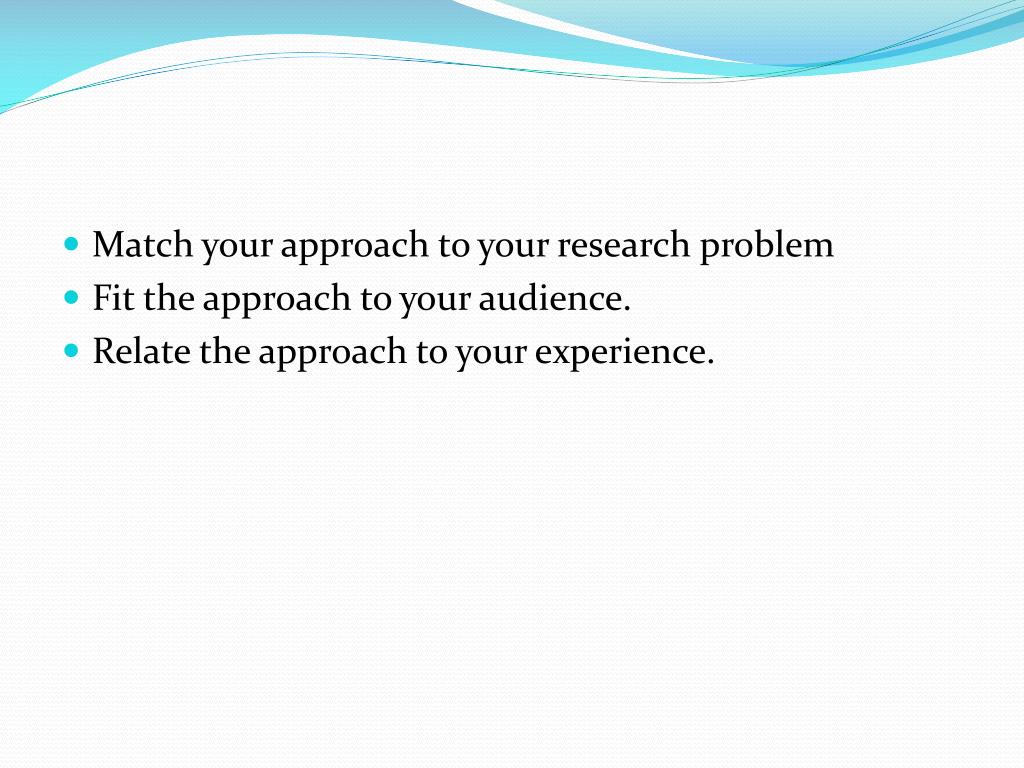 - Match your approach to your research problem
- Fit the approach to your audience.
- Relate the approach to your experience.